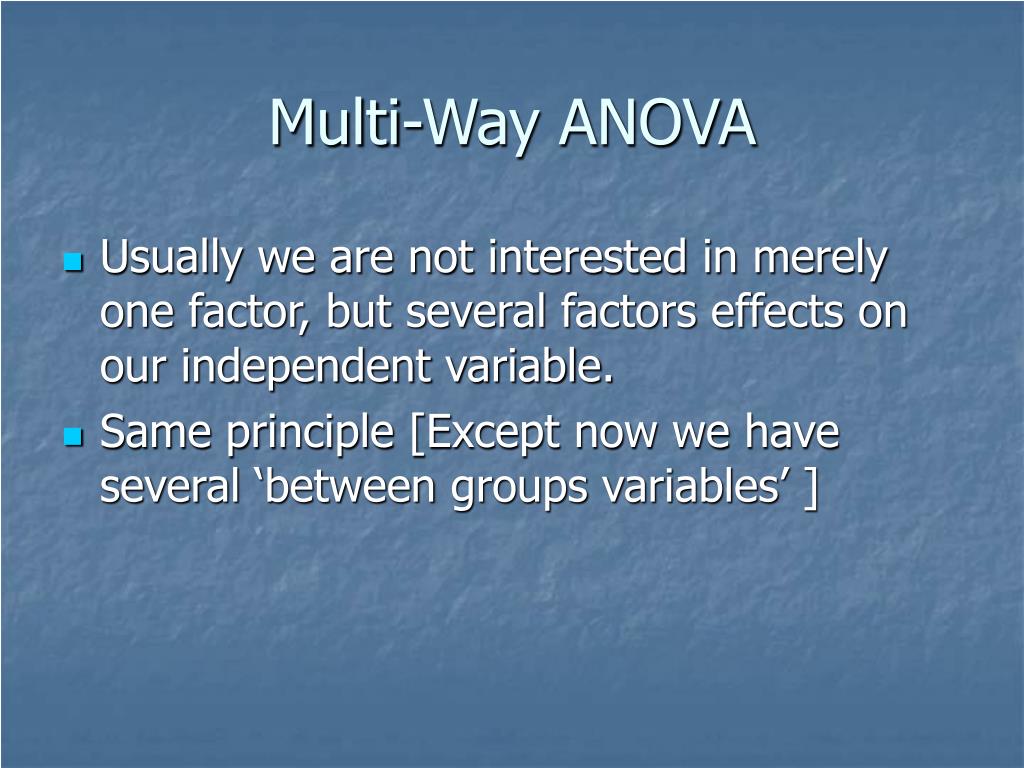 Multi-Way ANOVA

Usually we are not interested in merely one factor, but several factors effects on our independent variable.

Same principle [Except now we have several ‘between groups variables’ ]